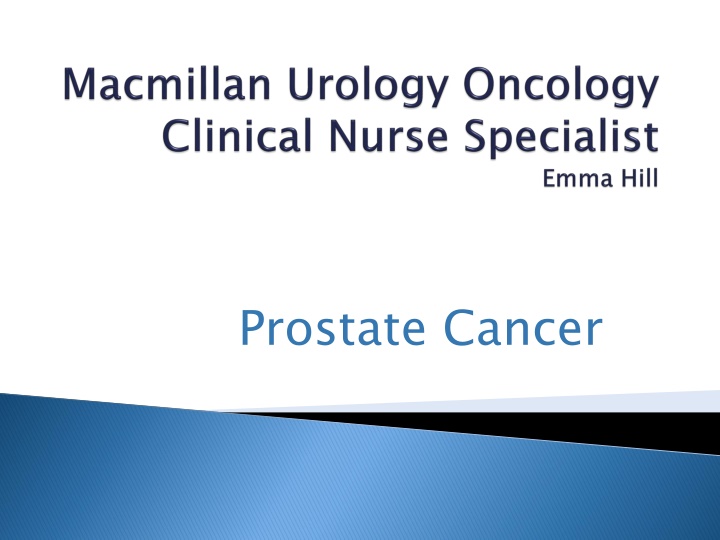 Macmillan Urology Oncology Clinical Nurse Specialist
Emma Hill

Prostate Cancer